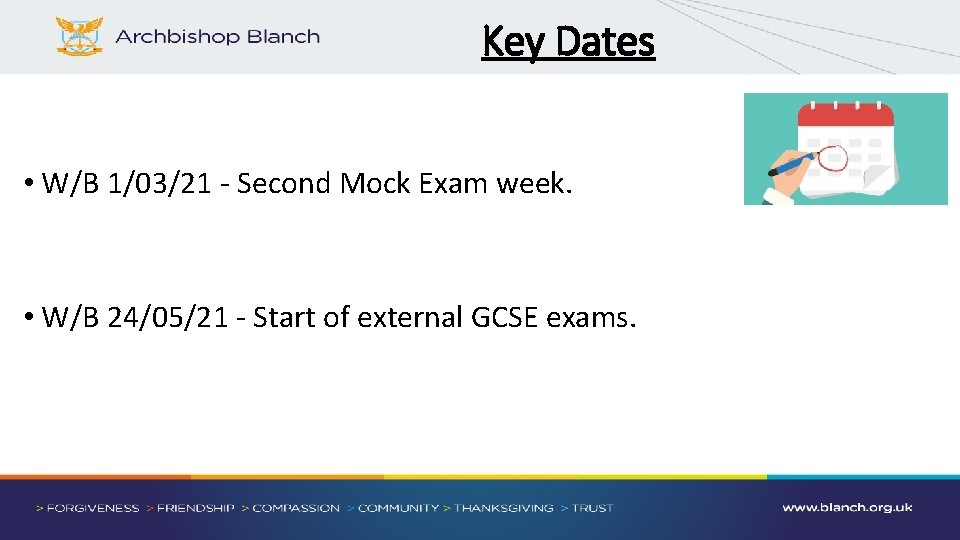 Archbishop Blanch

Key Dates

• W/B 1/03/21 - Second Mock Exam week.

• W/B 24/05/21 - Start of external GCSE exams.

> FORGIVENESS > FRIENDSHIP > COMPASSION > COMMUNITY > THANKSGIVING > TRUST

www.blanch.org.uk